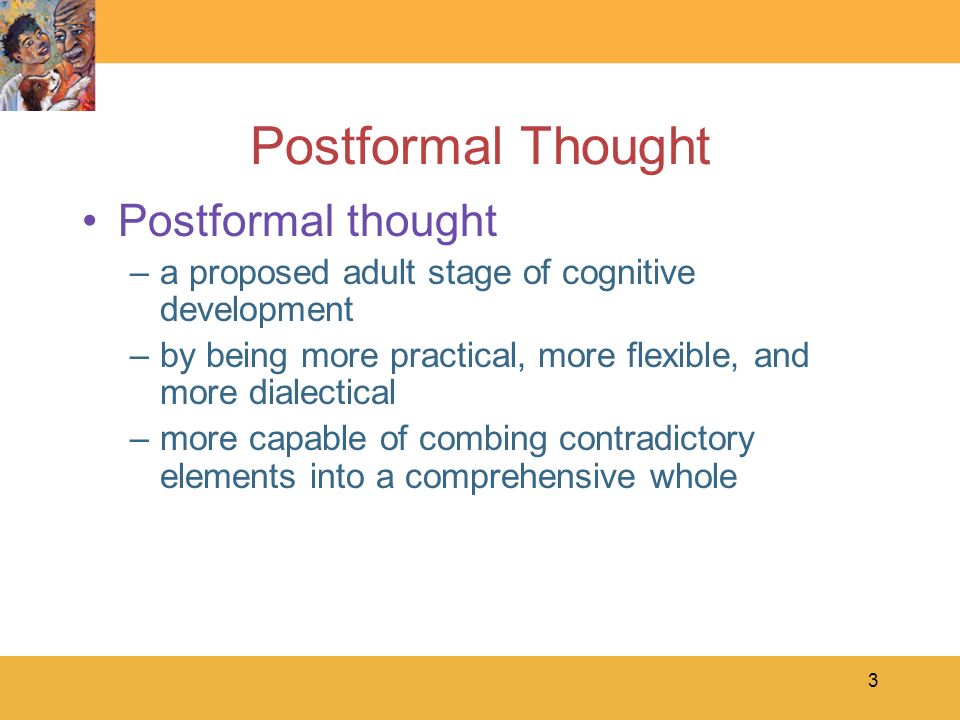 Postformal Thought

• Postformal thought
– a proposed adult stage of cognitive development
– by being more practical, more flexible, and more dialectical
– more capable of combing contradictory elements into a comprehensive whole

3